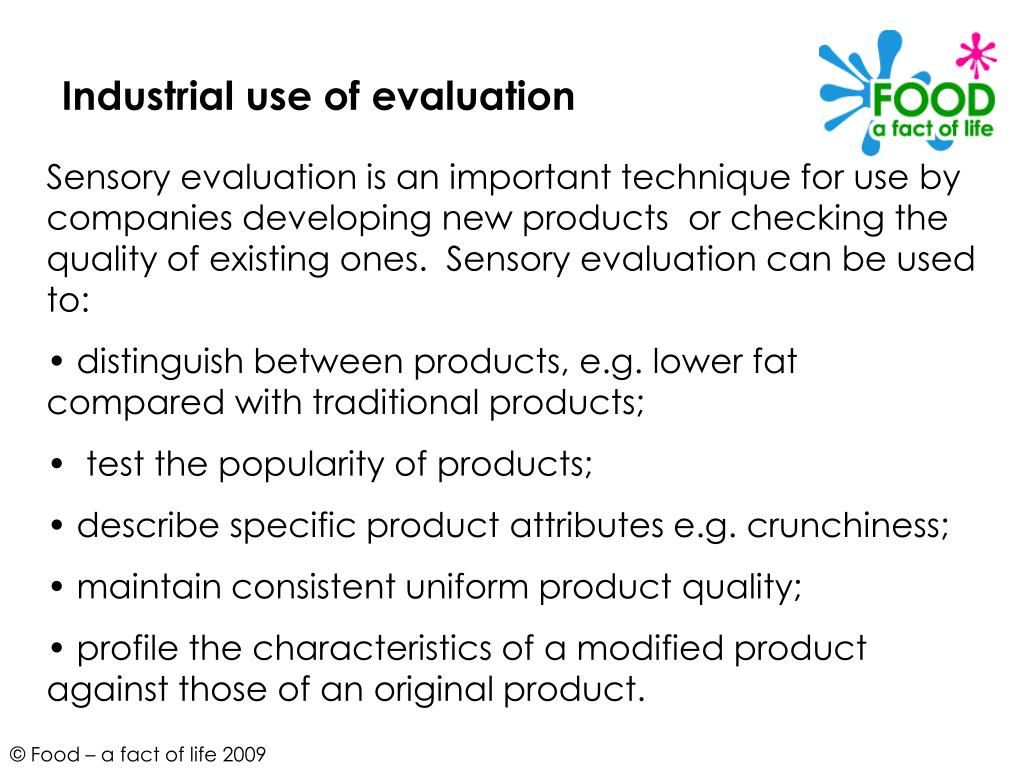 Industrial use of evaluation

FOOD
a fact of life

Sensory evaluation is an important technique for use by companies developing new products or checking the quality of existing ones. Sensory evaluation can be used to:

• distinguish between products, e.g. lower fat compared with traditional products;

• test the popularity of products;

• describe specific product attributes e.g. crunchiness;

• maintain consistent uniform product quality;

• profile the characteristics of a modified product against those of an original product.

© Food – a fact of life 2009